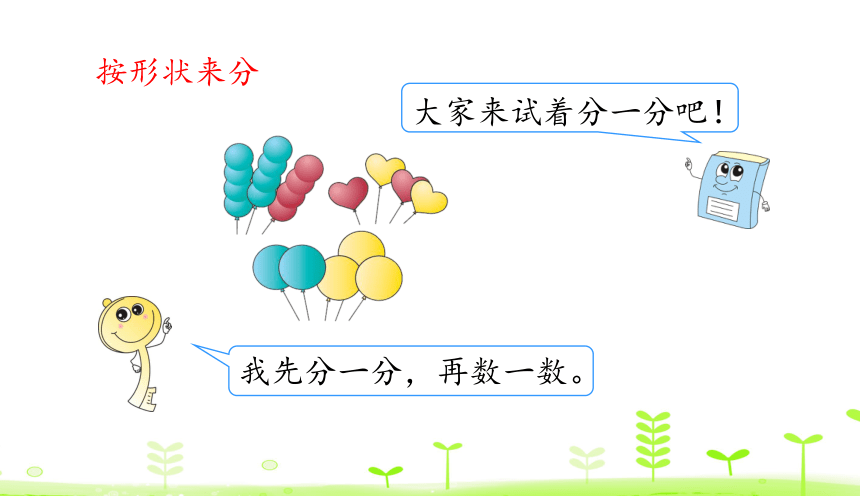 按形状来分

大家来试着分一分吧！

我先分一分，再数一数。